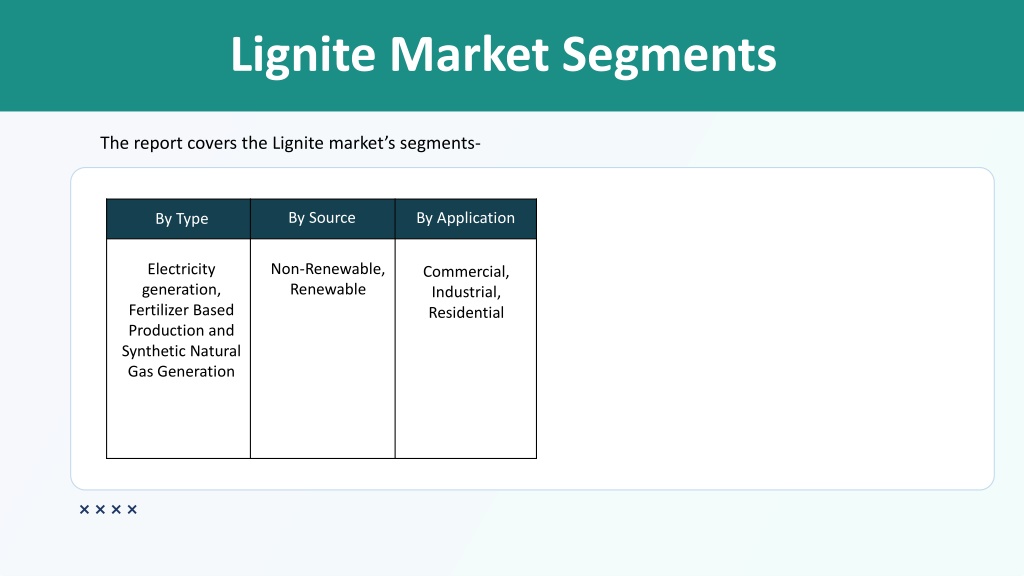 Lignite Market Segments

The report covers the Lignite market's segments-

| By Type | By Source | By Application |
|---|---|---|
| Electricity generation, Fertilizer Based Production and Synthetic Natural Gas Generation | Non-Renewable, Renewable | Commercial, Industrial, Residential |

××××